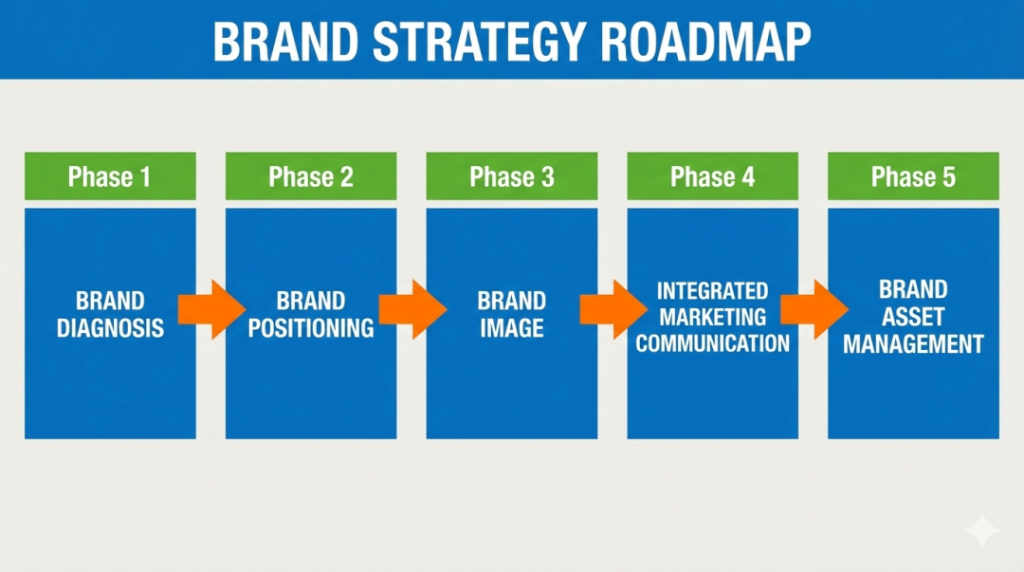 BRAND STRATEGY ROADMAP

Phase 1

BRAND DIAGNOSIS

Phase 2

BRAND POSITIONING

Phase 3

BRAND IMAGE

Phase 4

INTEGRATED MARKETING COMMUNICATION

Phase 5

BRAND ASSET MANAGEMENT